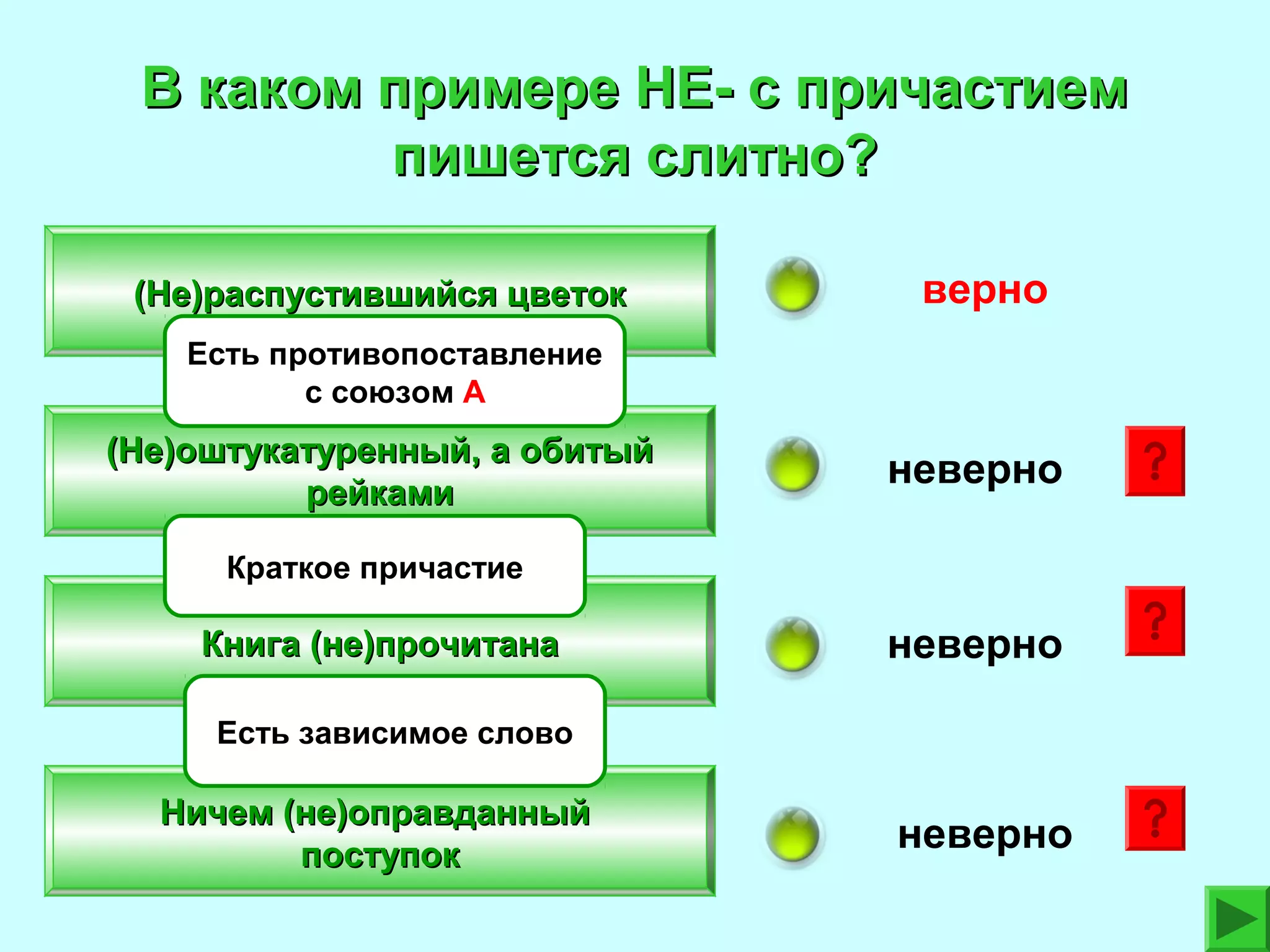 В каком примере НЕ- с причастием пишется слитно?

(Не)распустившийся цветок

верно

Есть противопоставление с союзом А

(Не)оштукатуренный, а обитый рейками

неверно

?

Краткое причастие

Книга (не)прочитана

неверно

?

Есть зависимое слово

Ничем (не)оправданный поступок

неверно

?